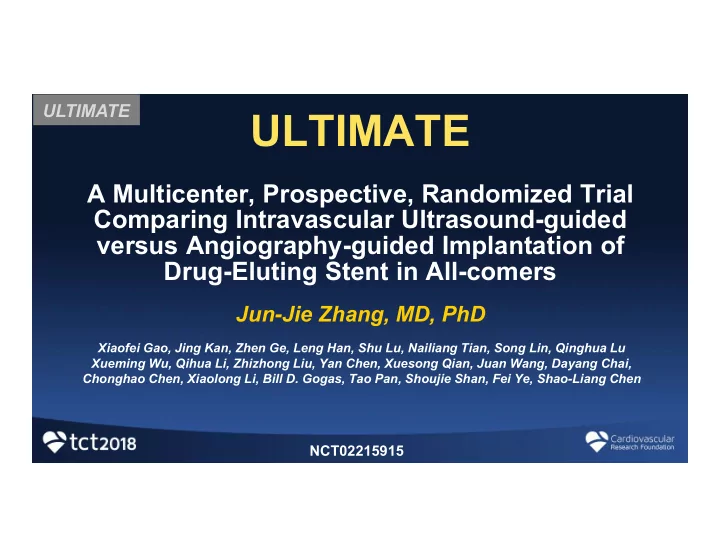 ULTIMATE

ULTIMATE

A Multicenter, Prospective, Randomized Trial Comparing Intravascular Ultrasound-guided versus Angiography-guided Implantation of Drug-Eluting Stent in All-comers

Jun-Jie Zhang, MD, PhD

Xiaofei Gao, Jing Kan, Zhen Ge, Leng Han, Shu Lu, Nailiang Tian, Song Lin, Qinghua Lu Xueming Wu, Qihua Li, Zhizhong Liu, Yan Chen, Xuesong Qian, Juan Wang, Dayang Chai, Chonghao Chen, Xiaolong Li, Bill D. Gogas, Tao Pan, Shoujie Shan, Fei Ye, Shao-Liang Chen

tct2018

NCT02215915

Cardiovascular Research Foundation